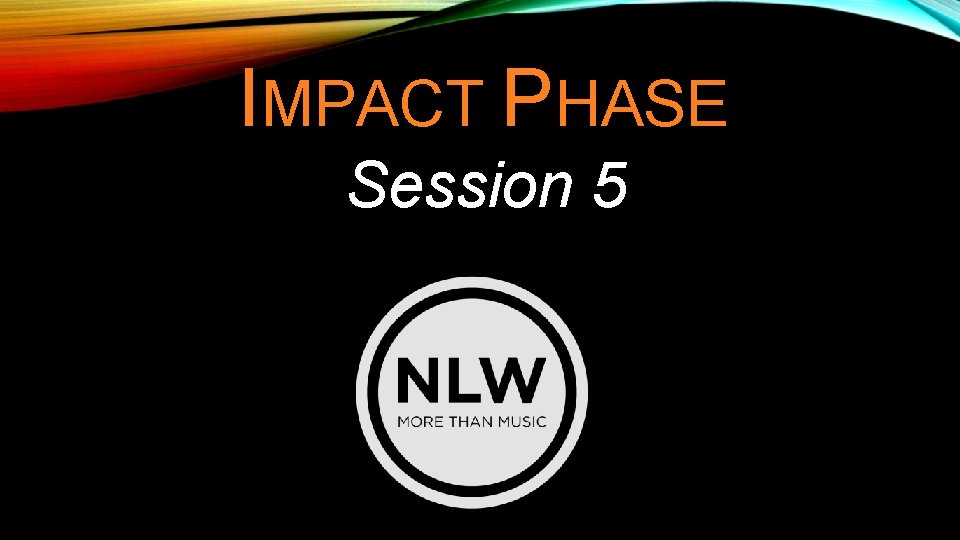 IMPACT PHASE
Session 5

NLW
MORE THAN MUSIC